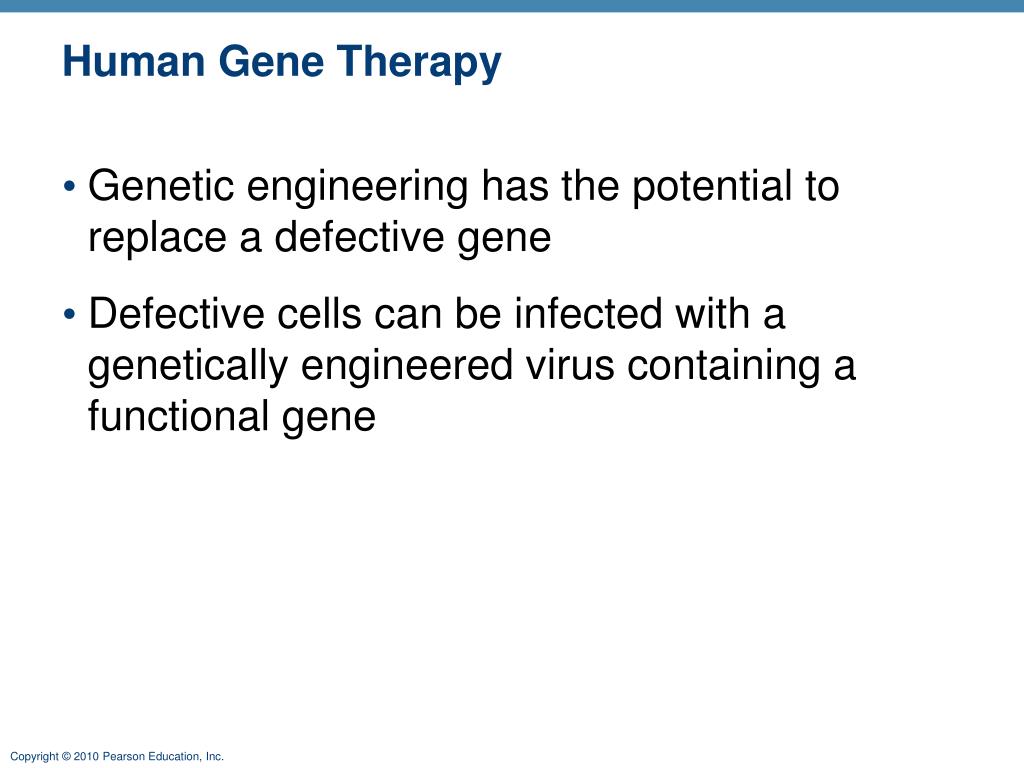 Human Gene Therapy

• Genetic engineering has the potential to replace a defective gene

• Defective cells can be infected with a genetically engineered virus containing a functional gene

Copyright © 2010 Pearson Education, Inc.